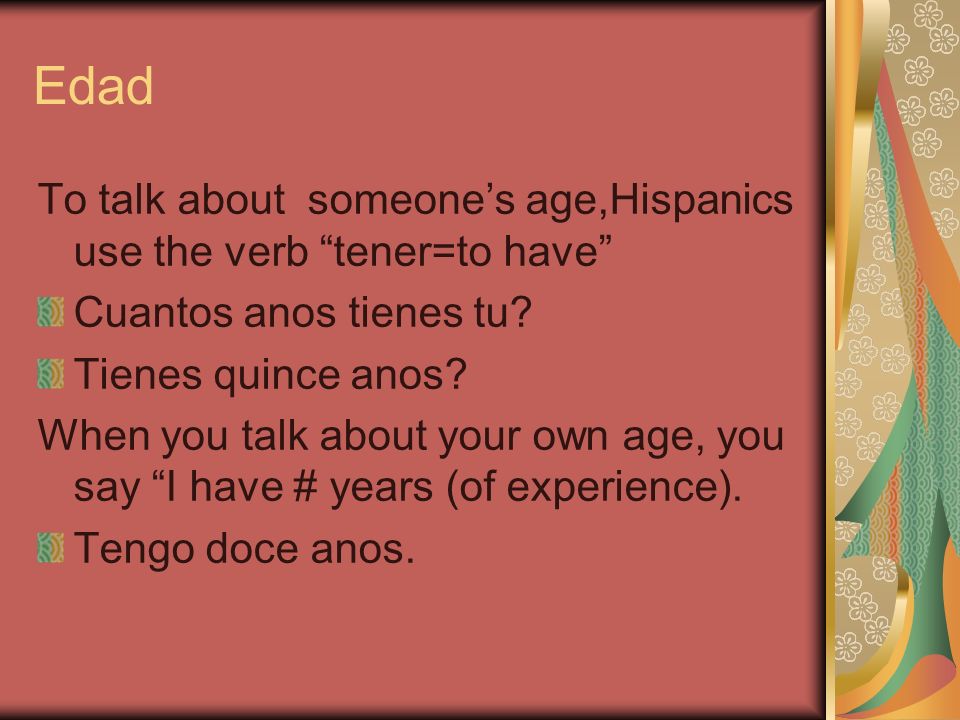 Edad

To talk about someone’s age,Hispanics use the verb “tener=to have”

Cuantos anos tienes tu?

Tienes quince anos?

When you talk about your own age, you say “I have # years (of experience).

Tengo doce anos.